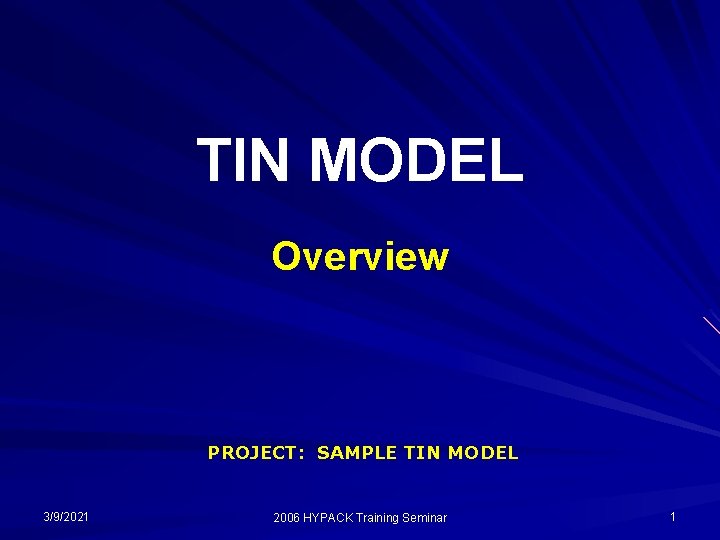 TIN MODEL

Overview

PROJECT: SAMPLE TIN MODEL

3/9/2021

2006 HYPACK Training Seminar

1